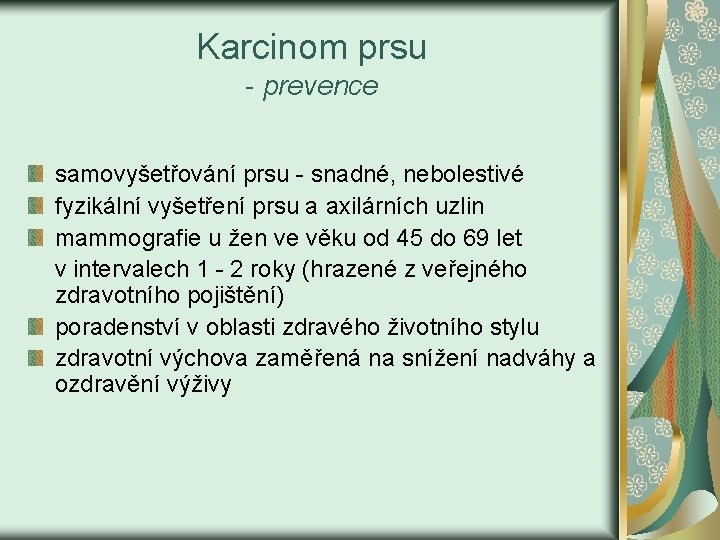 Karcinom prsu
- prevence

samovyšetřování prsu - snadné, nebolestivé
fyzikální vyšetření prsu a axilárních uzlin
mammografie u žen ve věku od 45 do 69 let v intervalech 1 - 2 roky (hrazené z veřejného zdravotního pojištění)
poradenství v oblasti zdravého životního stylu
zdravotní výchova zaměřená na snížení nadváhy a ozdravění výživy